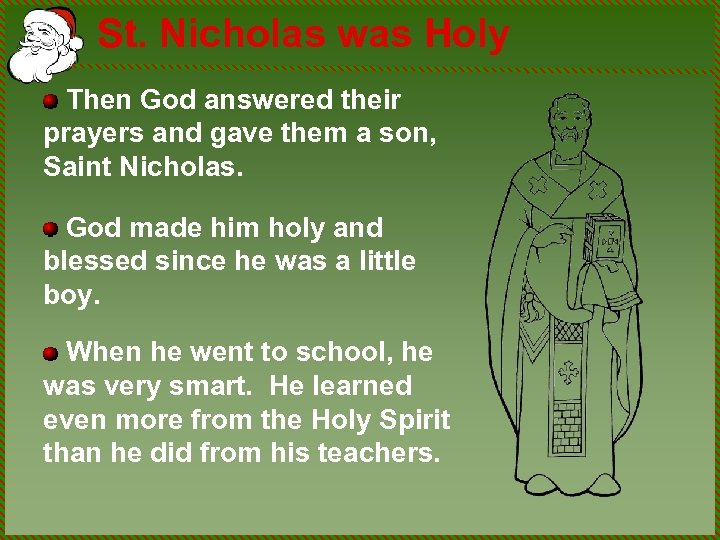 St. Nicholas was Holy

Then God answered their prayers and gave them a son, Saint Nicholas.

God made him holy and blessed since he was a little boy.

When he went to school, he was very smart. He learned even more from the Holy Spirit than he did from his teachers.